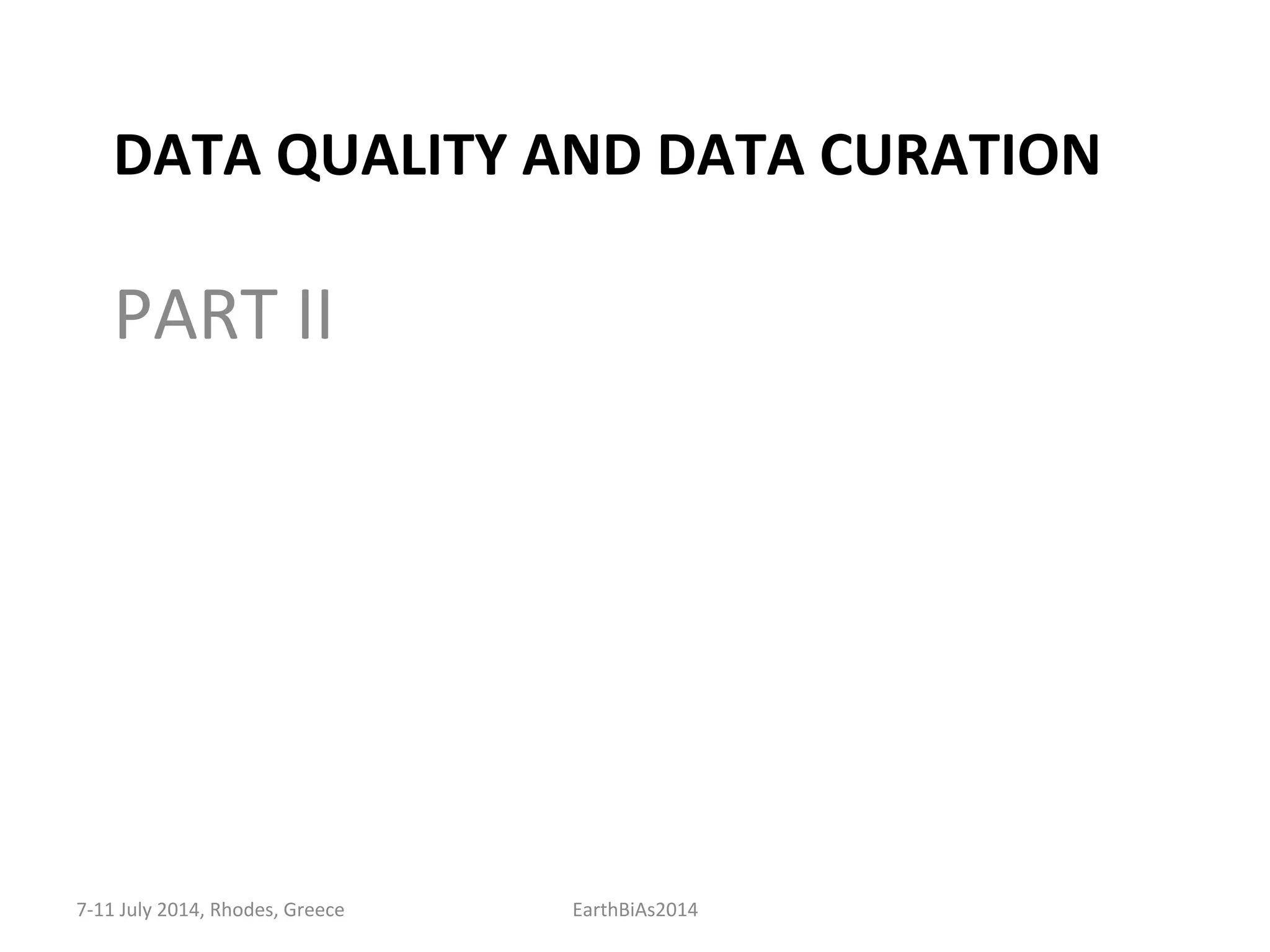 DATA QUALITY AND DATA CURATION

PART II

7-11 July 2014, Rhodes, Greece

EarthBiAs2014